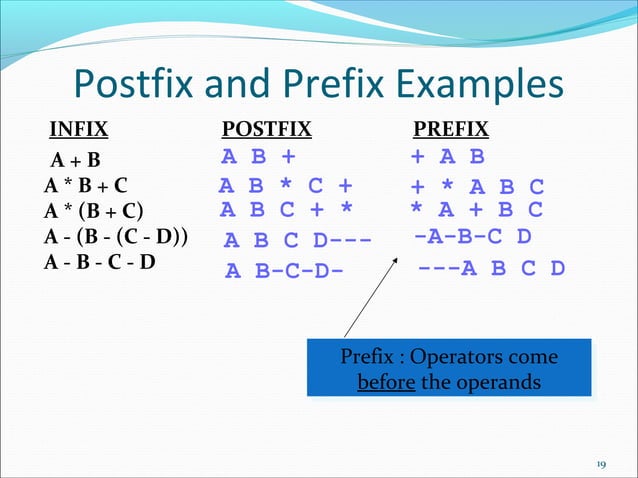 Postfix and Prefix Examples

| INFIX | POSTFIX | PREFIX |
|---|---|---|
| A + B | A B + | + A B |
| A * B + C | A B * C + | + * A B C |
| A * (B + C) | A B C + * | * A + B C |
| A - (B - (C - D)) | A B C D--- | -A-B-C D |
| A - B - C - D | A B-C-D- | ---A B C D |

Prefix : Operators come before the operands

19